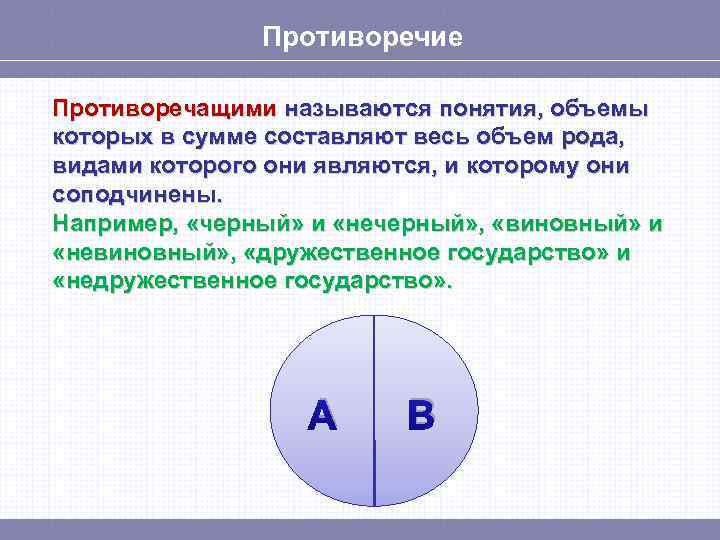 Противоречие

Противоречащими называются понятия, объемы которых в сумме составляют весь объем рода, видами которого они являются, и которому они соподчинены.
Например, «черный» и «нечерный», «виновный» и «невиновный», «дружественное государство» и «недружественное государство».

A

B